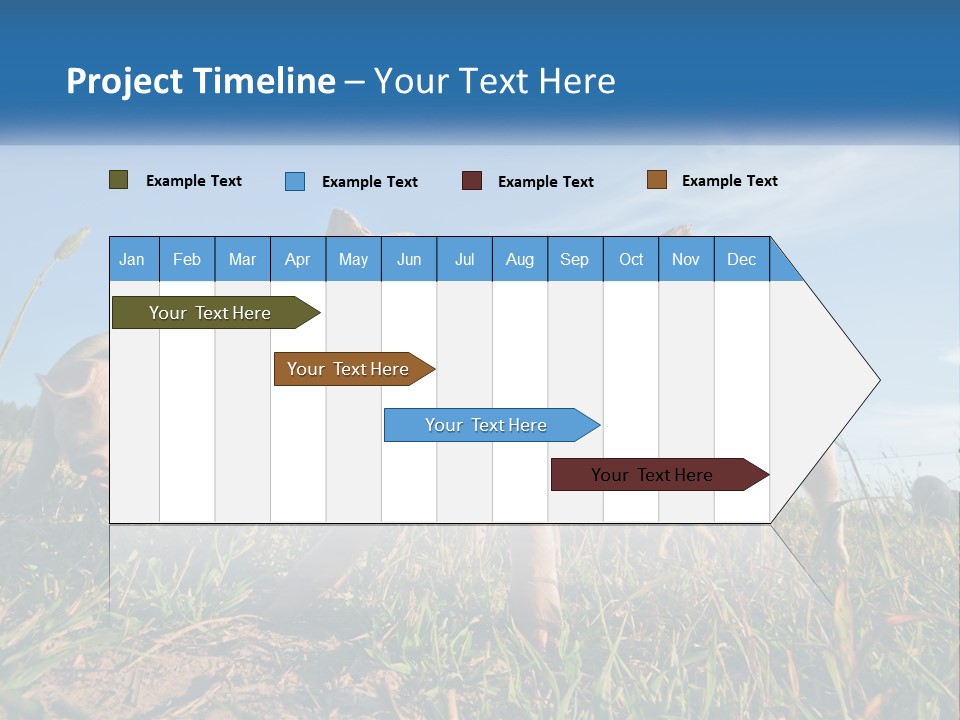 Project Timeline – Your Text Here

Example Text Example Text Example Text Example Text

| Jan | Feb | Mar | Apr | May | Jun | Jul | Aug | Sep | Oct | Nov | Dec |
|---|---|---|---|---|---|---|---|---|---|---|---|

Your Text Here

Your Text Here

Your Text Here

Your Text Here